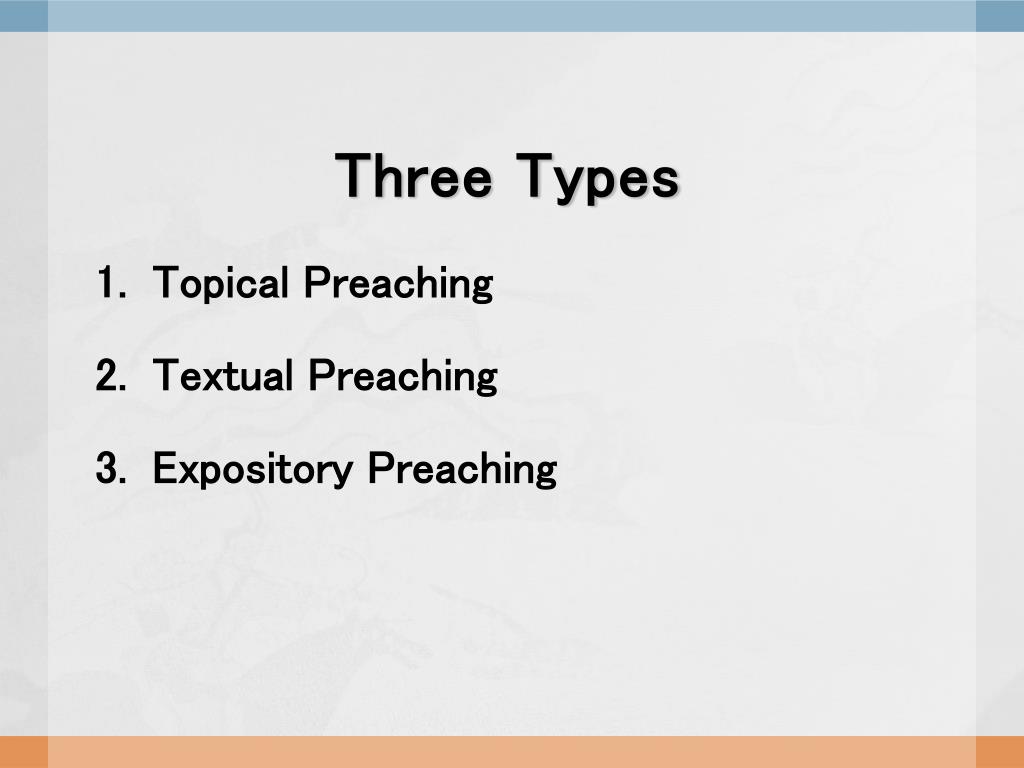 Three Types

1. Topical Preaching

2. Textual Preaching

3. Expository Preaching